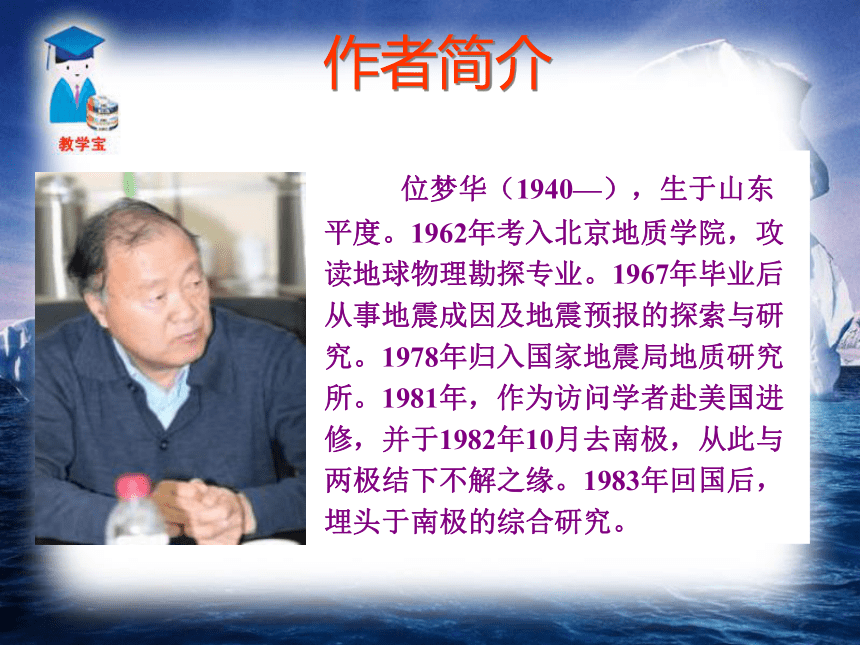 教学宝

作者简介

位梦华（1940—），生于山东平度。1962年考入北京地质学院，攻读地球物理勘探专业。1967年毕业后从事地震成因及地震预报的探索与研究。1978年归入国家地震局地质研究所。1981年，作为访问学者赴美国进修，并于1982年10月去南极，从此与两极结下不解之缘。1983年回国后，埋头于南极的综合研究。